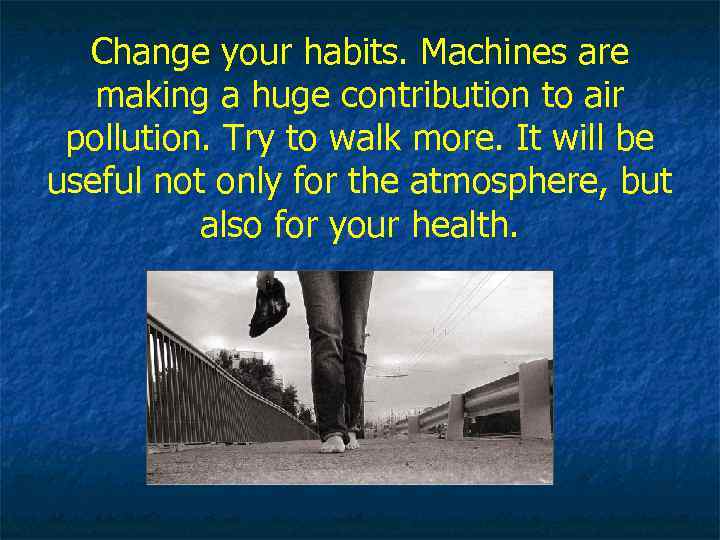 Change your habits. Machines are making a huge contribution to air pollution. Try to walk more. It will be useful not only for the atmosphere, but also for your health.